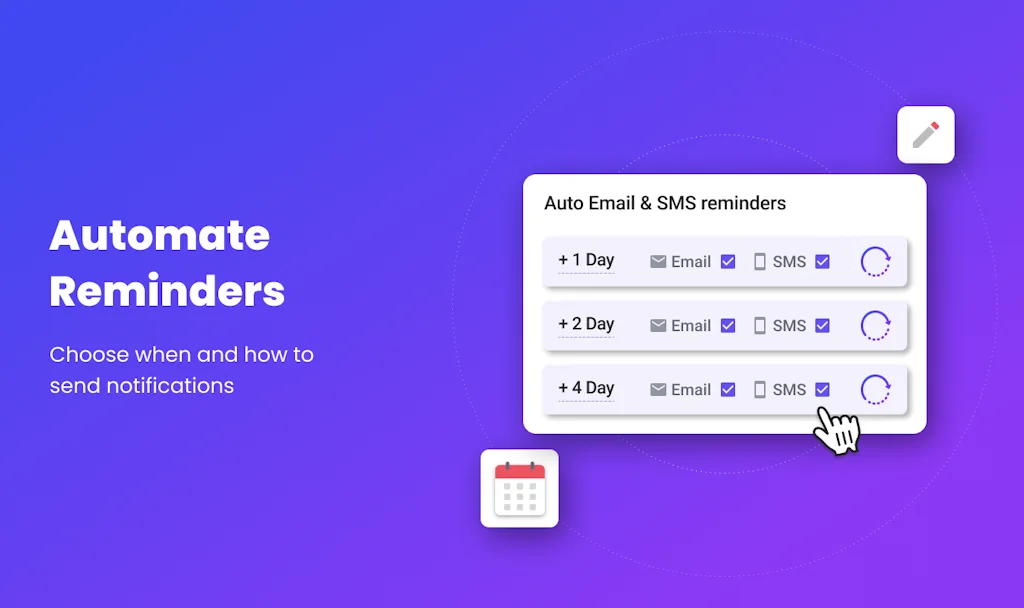 Automate Reminders

Choose when and how to send notifications

Auto Email & SMS reminders

+ 1 Day Email SMS

+ 2 Day Email SMS

+ 4 Day Email SMS